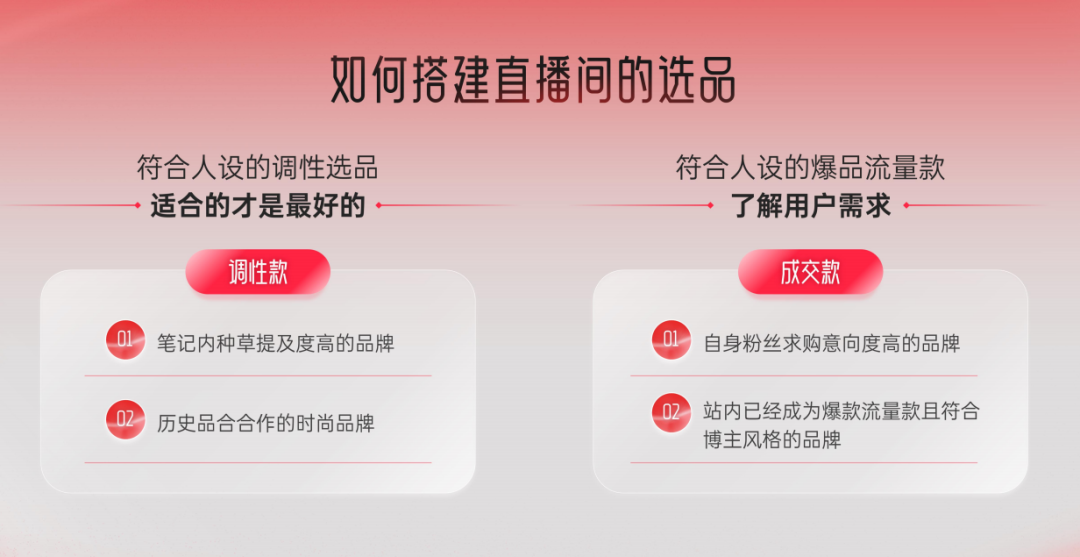 如何搭建直播间的选品

符合人设的调性选品
适合的才是最好的

调性款

01 笔记内种草提及度高的品牌

02 历史品合合作的时尚品牌

符合人设的爆品流量款
了解用户需求

成交款

01 自身粉丝求购意向度高的品牌

02 站内已经成为爆款流量款且符合博主风格的品牌